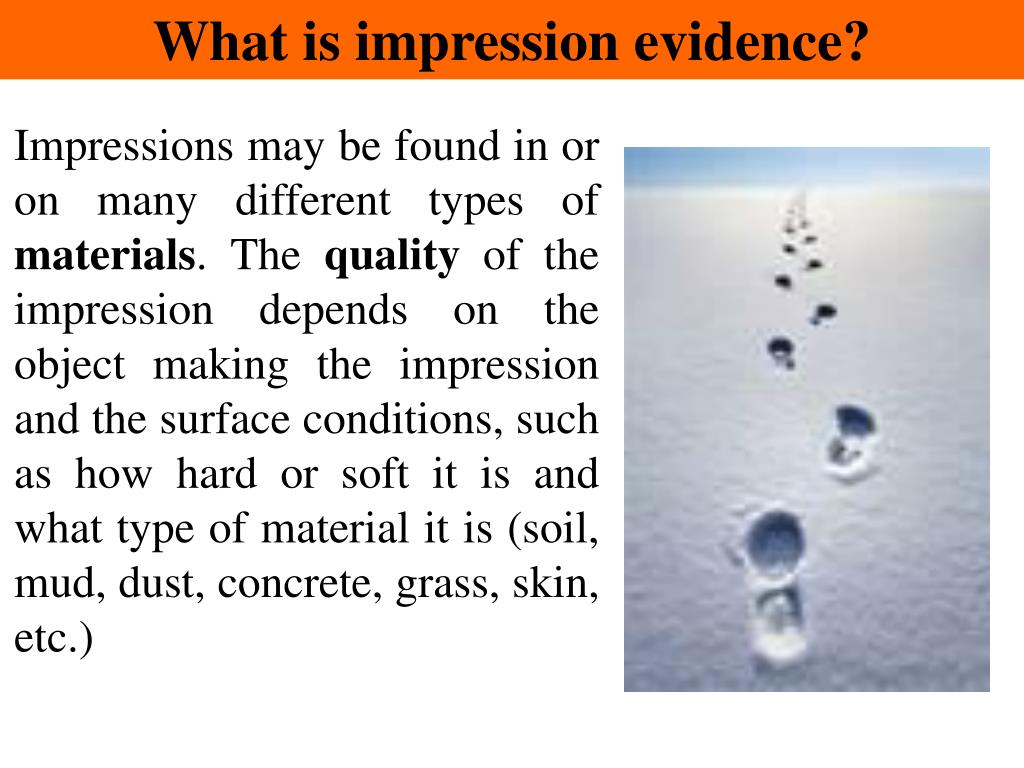 What is impression evidence?

Impressions may be found in or on many different types of materials. The quality of the impression depends on the object making the impression and the surface conditions, such as how hard or soft it is and what type of material it is (soil, mud, dust, concrete, grass, skin, etc.)